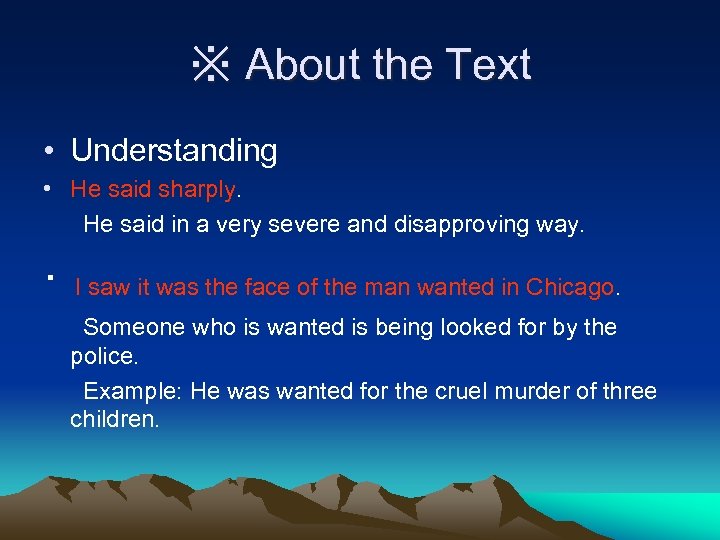 ※ About the Text

• Understanding

• He said sharply.

He said in a very severe and disapproving way.

• I saw it was the face of the man wanted in Chicago.

Someone who is wanted is being looked for by the police.

Example: He was wanted for the cruel murder of three children.